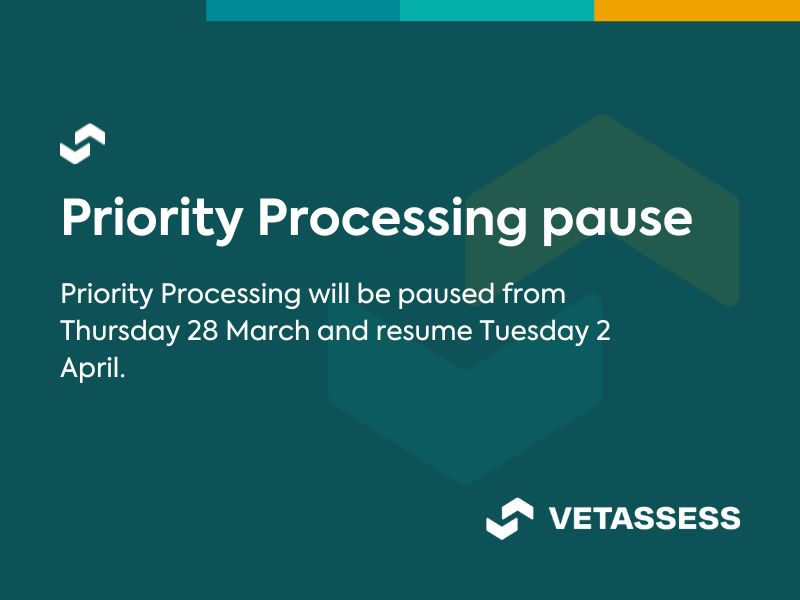 Priority Processing pause

Priority Processing will be paused from Thursday 28 March and resume Tuesday 2 April.

VETASSESS